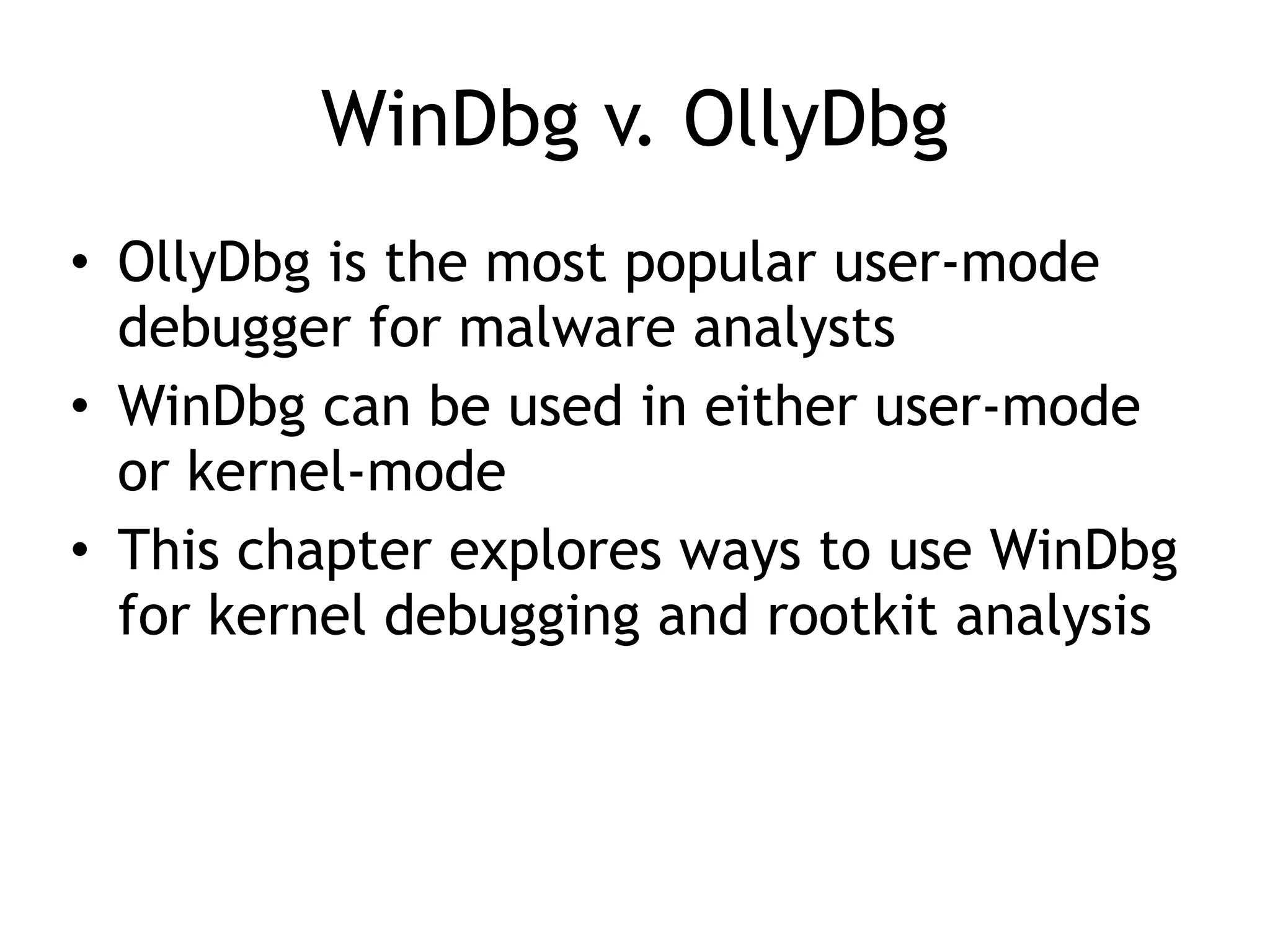 WinDbg v. OllyDbg

• OllyDbg is the most popular user-mode debugger for malware analysts
• WinDbg can be used in either user-mode or kernel-mode
• This chapter explores ways to use WinDbg for kernel debugging and rootkit analysis